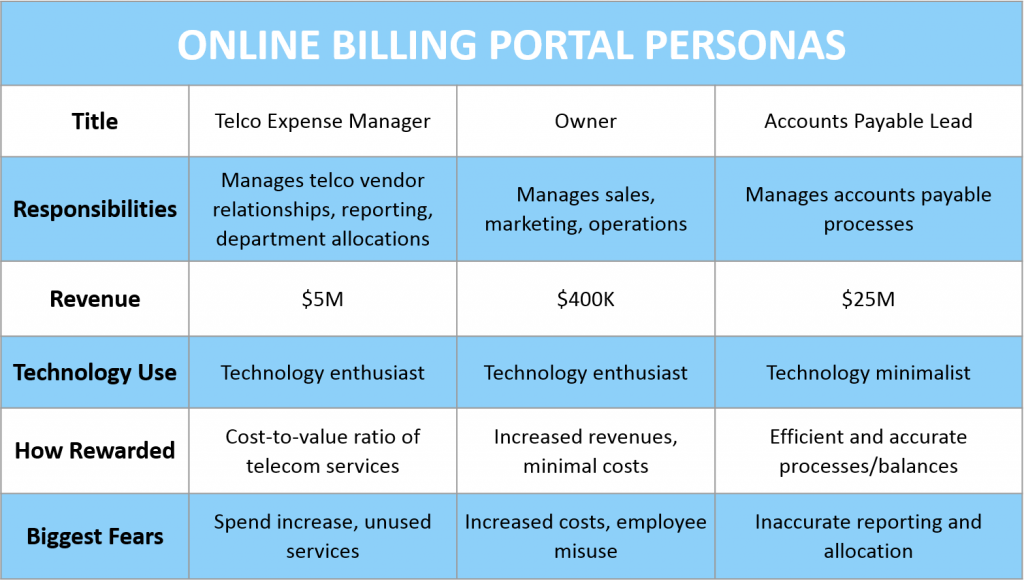 ONLINE BILLING PORTAL PERSONAS

| Title | Telco Expense Manager | Owner | Accounts Payable Lead |
|---|---|---|---|
| Responsibilities | Manages telco vendor relationships, reporting, department allocations | Manages sales, marketing, operations | Manages accounts payable processes |
| Revenue | \$5M | \$400K | \$25M |
| Technology Use | Technology enthusiast | Technology enthusiast | Technology minimalist |
| How Rewarded | Cost-to-value ratio of telecom services | Increased revenues, minimal costs | Efficient and accurate processes/balances |
| Biggest Fears | Spend increase, unused services | Increased costs, employee misuse | Inaccurate reporting and allocation |